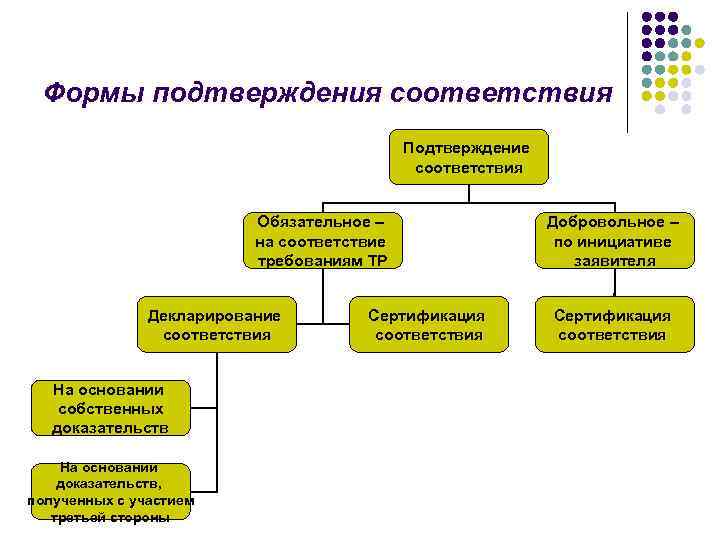 Формы подтверждения соответствия

Подтверждение соответствия

Обязательное – на соответствие требованиям ТР

Добровольное – по инициативе заявителя

Декларирование соответствия

Сертификация соответствия

Сертификация соответствия

На основании собственных доказательств

На основании доказательств, полученных с участием третьей стороны